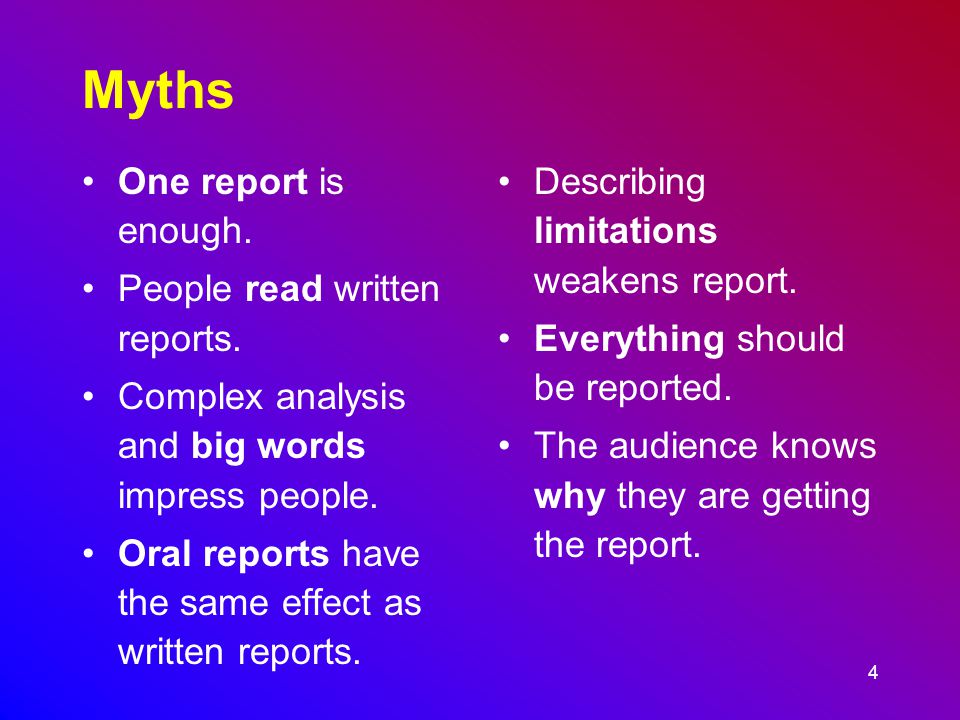 Myths

• One report is enough.
• People read written reports.
• Complex analysis and big words impress people.
• Oral reports have the same effect as written reports.

• Describing limitations weakens report.
• Everything should be reported.
• The audience knows why they are getting the report.

4